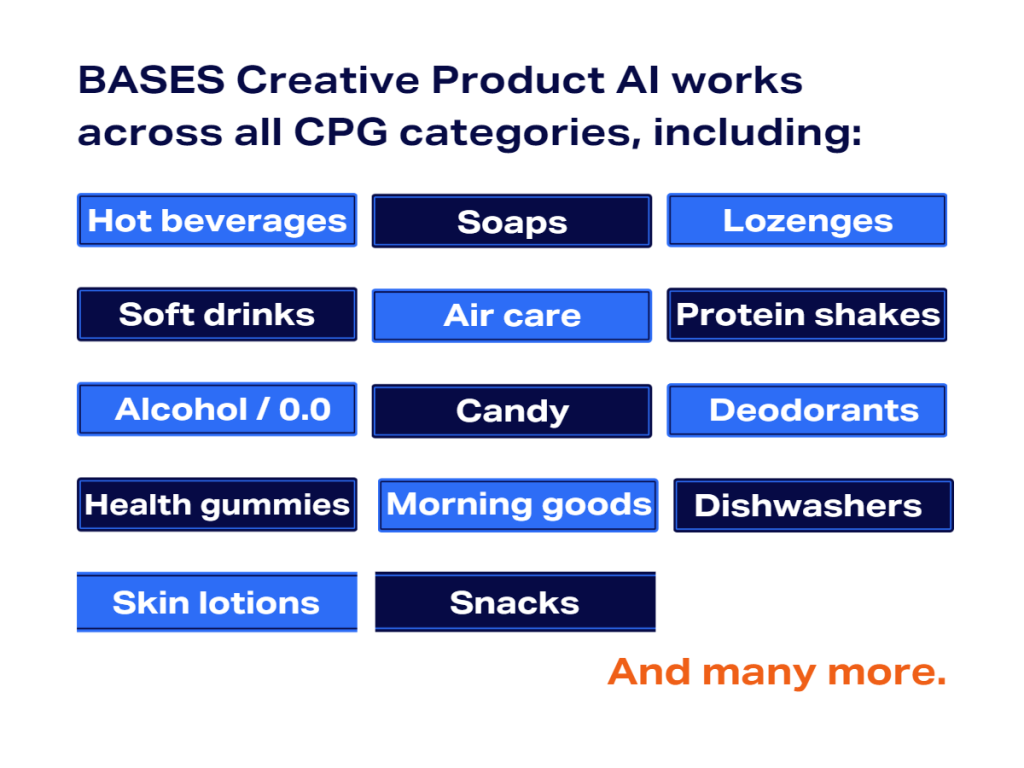 BASES Creative Product AI works across all CPG categories, including:

Hot beverages
Soaps
Lozenges
Soft drinks
Air care
Protein shakes
Alcohol / 0.0
Candy
Deodorants
Health gummies
Morning goods
Dishwashers
Skin lotions
Snacks

And many more.